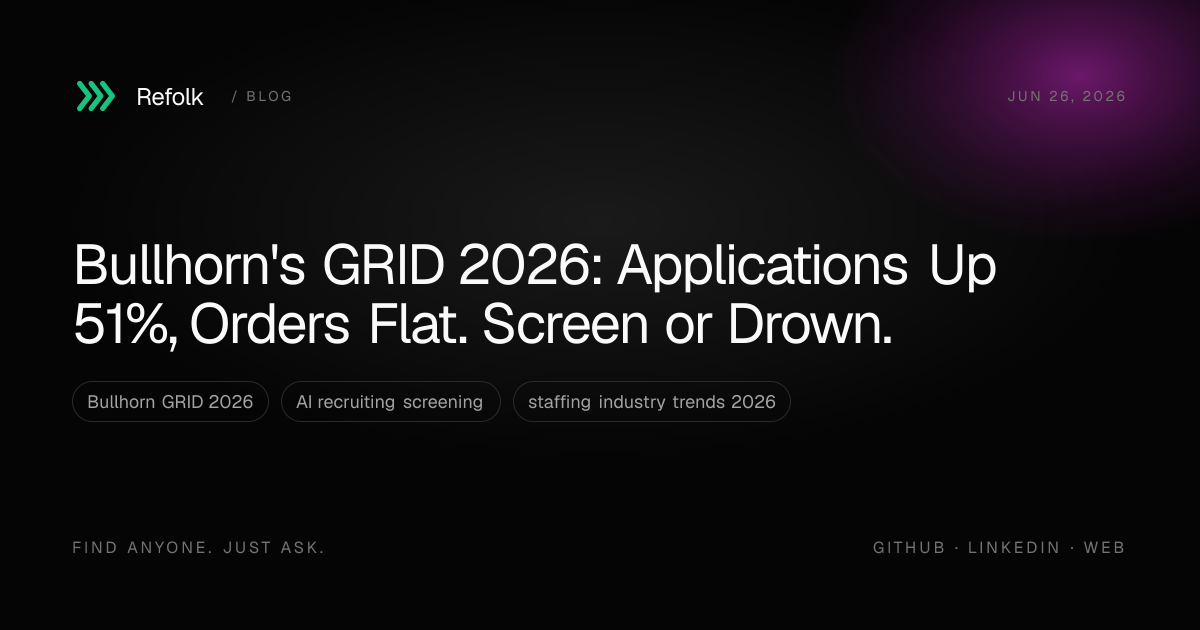 Refolk / BLOG

JUN 26, 2026

Bullhorn's GRID 2026: Applications Up 51%, Orders Flat. Screen or Drown.

Bullhorn GRID 2026

AI recruiting screening

staffing industry trends 2026

FIND ANYONE. JUST ASK.

GITHUB · LINKEDIN · WEB